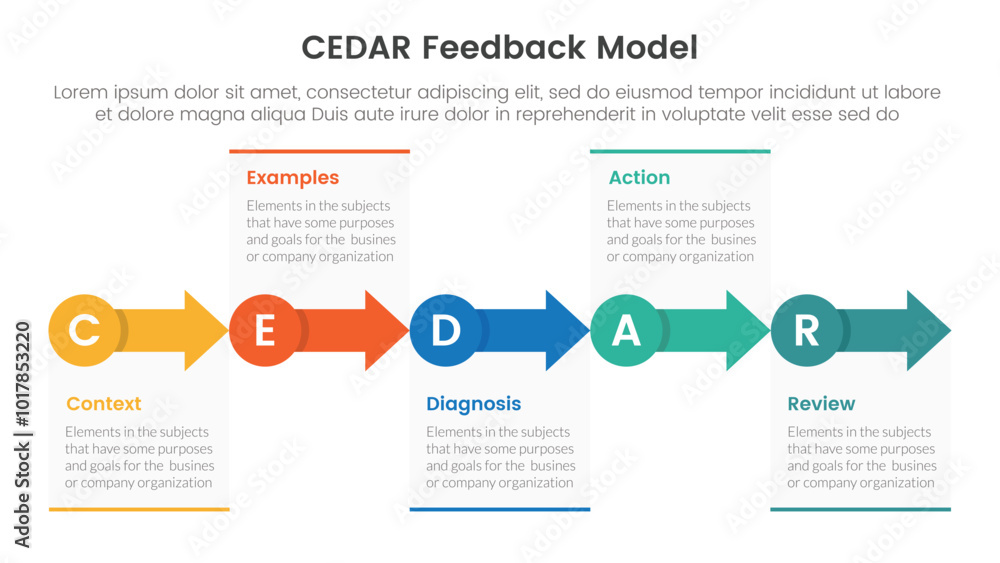 CEDAR Feedback Model

Lorem ipsum dolor sit amet, consectetur adipiscing elit, sed do eiusmod tempor incididunt ut labore et dolore magna aliqua Duis aute irure dolor in reprehenderit in voluptate velit esse sed do

Examples
Elements in the subjects that have some purposes and goals for the busines or company organization

Action
Elements in the subjects that have some purposes and goals for the busines or company organization

C

E

D

A

R

Context
Elements in the subjects that have some purposes and goals for the busines or company organization

Diagnosis
Elements in the subjects that have some purposes and goals for the busines or company organization

Review
Elements in the subjects that have some purposes and goals for the busines or company organization

Adobe Stock | #1017853220